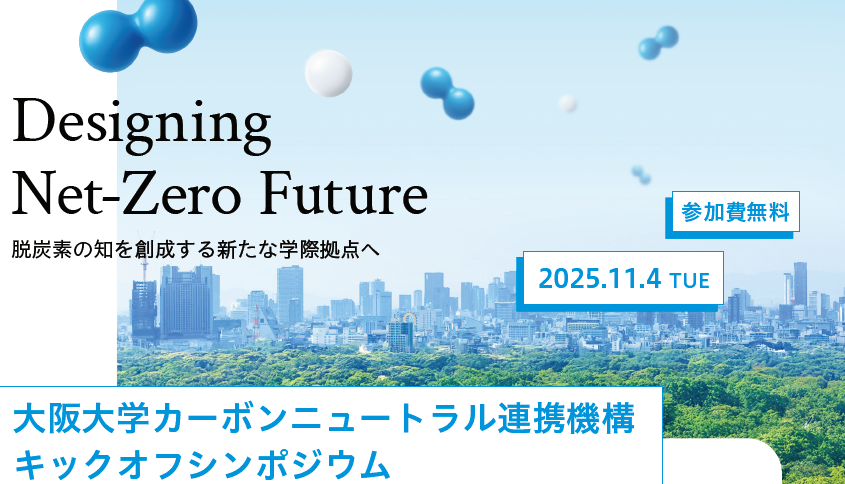 Designing
Net-Zero Future

脱炭素の知を創成する新たな学際拠点へ

参加費無料

2025.11.4 TUE

大阪大学カーボンニュートラル連携機構
キックオフシンポジウム